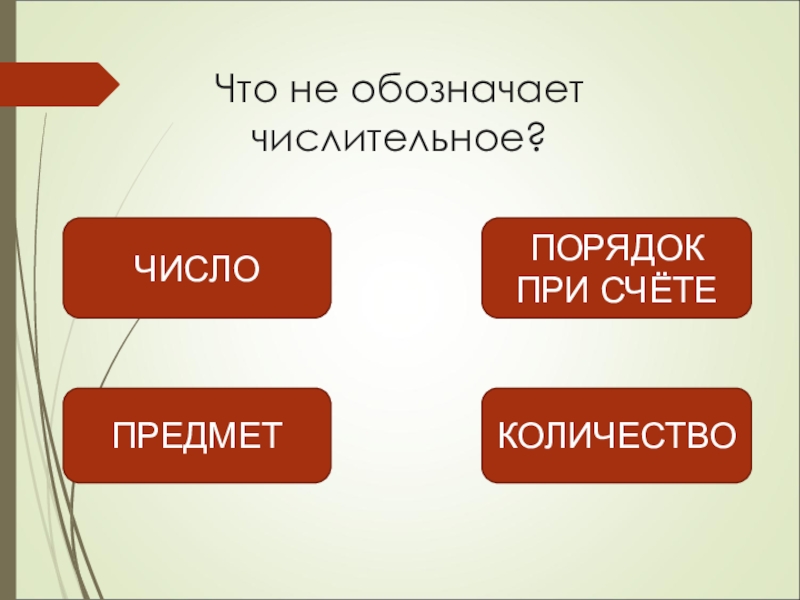 Что не обозначает числительное?

ЧИСЛО

ПОРЯДОК ПРИ СЧЁТЕ

ПРЕДМЕТ

КОЛИЧЕСТВО